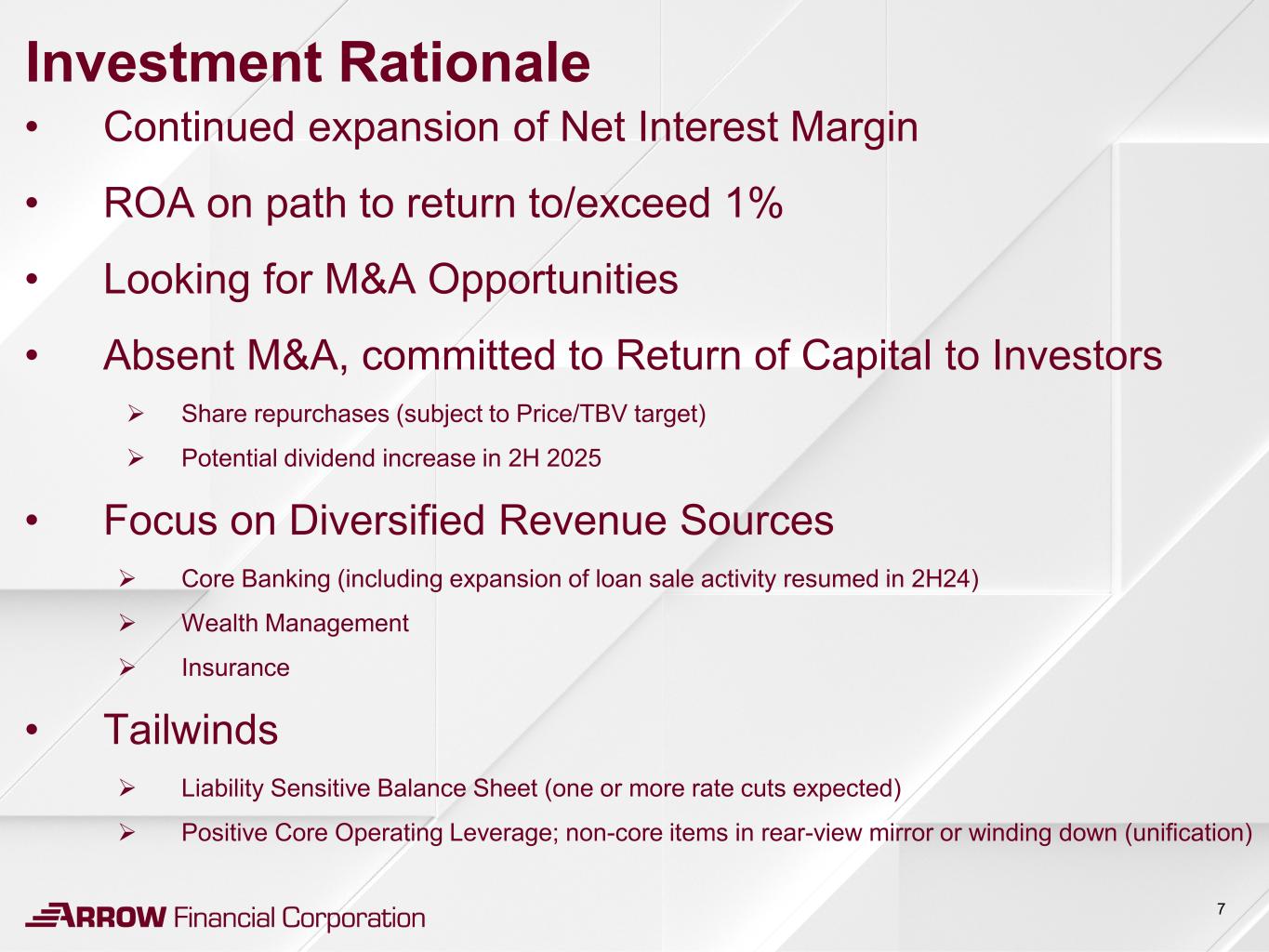 Investment Rationale

• Continued expansion of Net Interest Margin

• ROA on path to return to/exceed 1%

• Looking for M&A Opportunities

• Absent M&A, committed to Return of Capital to Investors

➢ Share repurchases (subject to Price/TBV target)

➢ Potential dividend increase in 2H 2025

• Focus on Diversified Revenue Sources

➢ Core Banking (including expansion of loan sale activity resumed in 2H24)

➢ Wealth Management

➢ Insurance

• Tailwinds

➢ Liability Sensitive Balance Sheet (one or more rate cuts expected)

➢ Positive Core Operating Leverage; non-core items in rear-view mirror or winding down (unification)

ARROW Financial Corporation

7